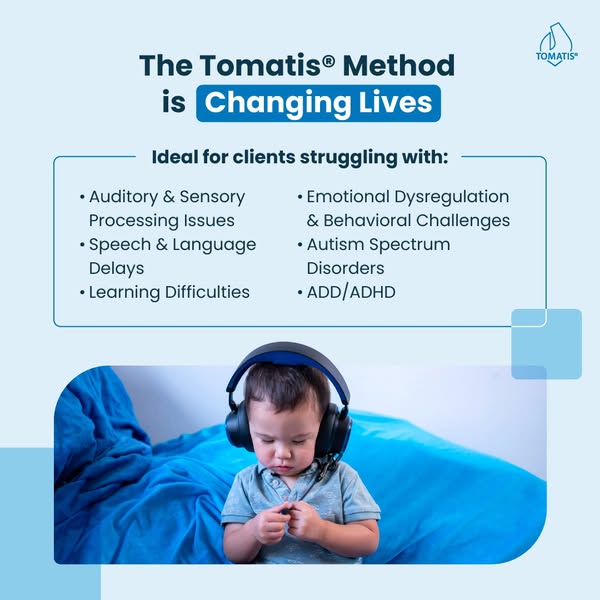 TOMATIS®

The Tomatis® Method is Changing Lives

Ideal for clients struggling with:

• Auditory & Sensory Processing Issues
• Speech & Language Delays
• Learning Difficulties

• Emotional Dysregulation & Behavioral Challenges
• Autism Spectrum Disorders
• ADD/ADHD